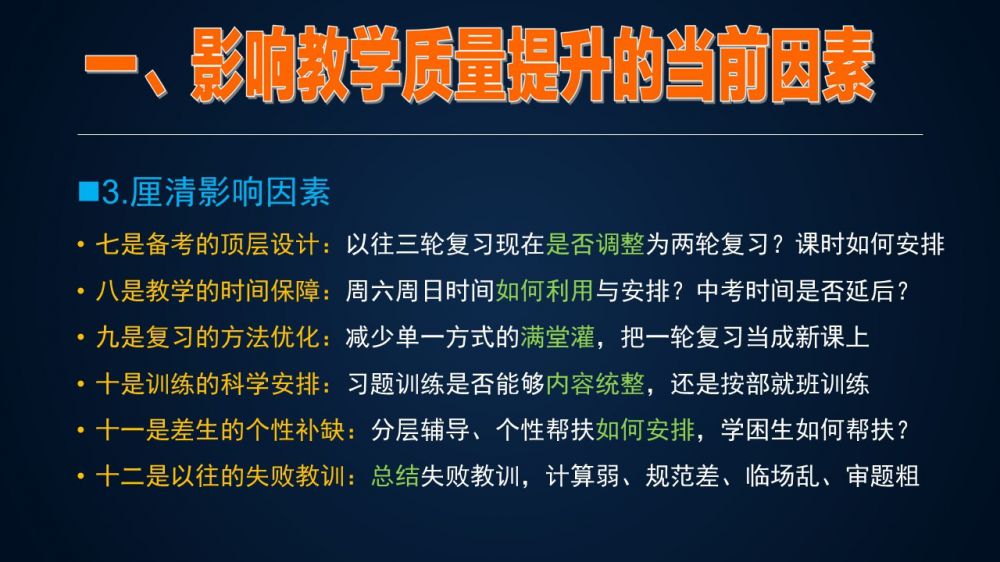 一、影响教学质量提升的当前因素

■3.厘清影响因素

• 七是备考的顶层设计：以往三轮复习现在是否调整为两轮复习？课时如何安排
• 八是教学的时间保障：周六周日时间如何利用与安排？中考时间是否延后？
• 九是复习的方法优化：减少单一方式的满堂灌，把一轮复习当成新课上
• 十是训练的科学安排：习题训练是否能够内容统整，还是按部就班训练
• 十一是差生的个性补缺：分层辅导、个性帮扶如何安排，学困生如何帮扶？
• 十二是以往的失败教训：总结失败教训，计算弱、规范差、临场乱、审题粗